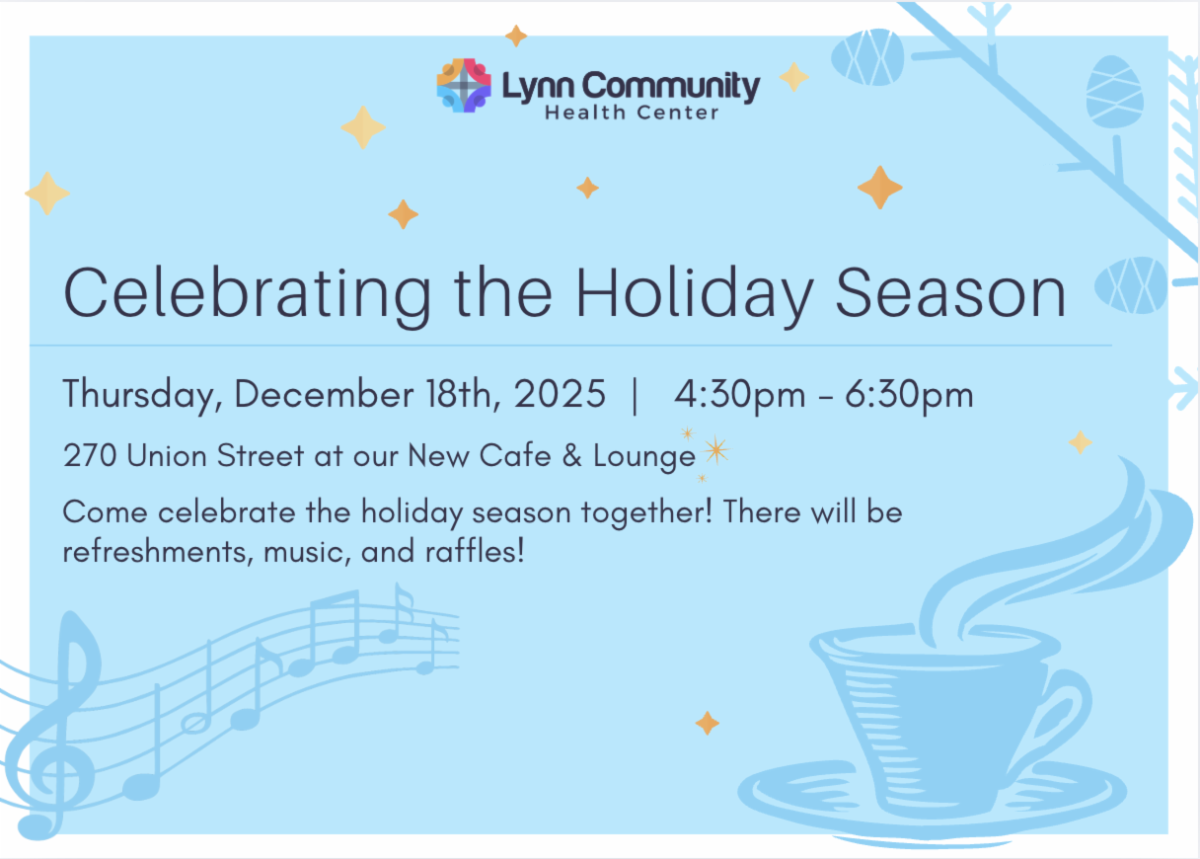 Lynn Community
Health Center

Celebrating the Holiday Season

Thursday, December 18th, 2025 | 4:30pm - 6:30pm

270 Union Street at our New Cafe & Lounge

Come celebrate the holiday season together! There will be refreshments, music, and raffles!